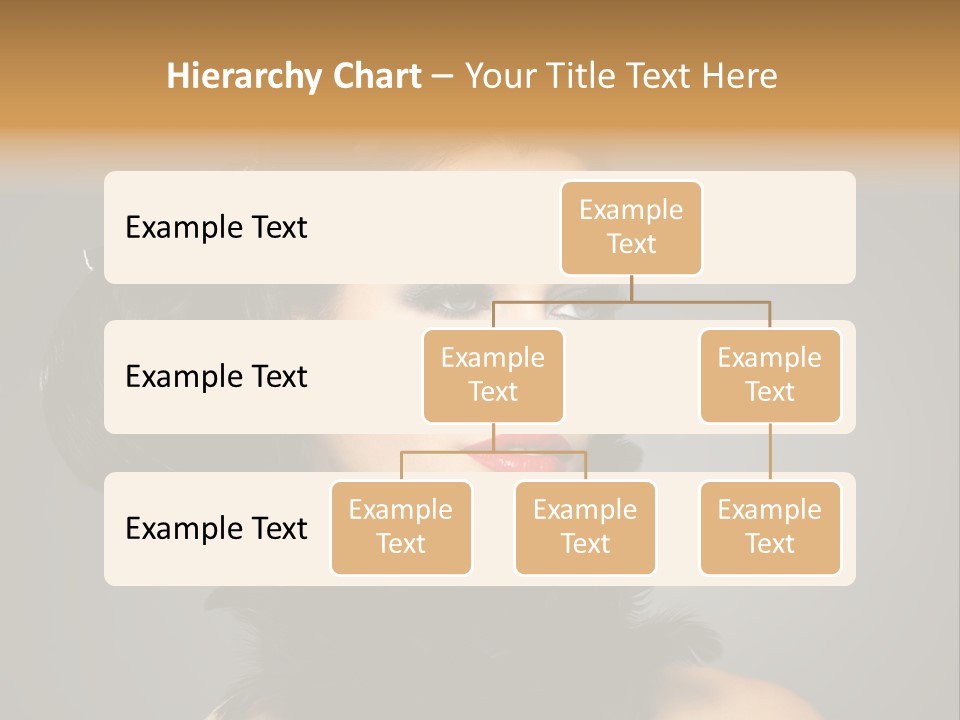 Hierarchy Chart – Your Title Text Here

Example Text

Example Text

Example Text

Example Text

Example Text

Example Text

Example Text

Example Text

Example Text